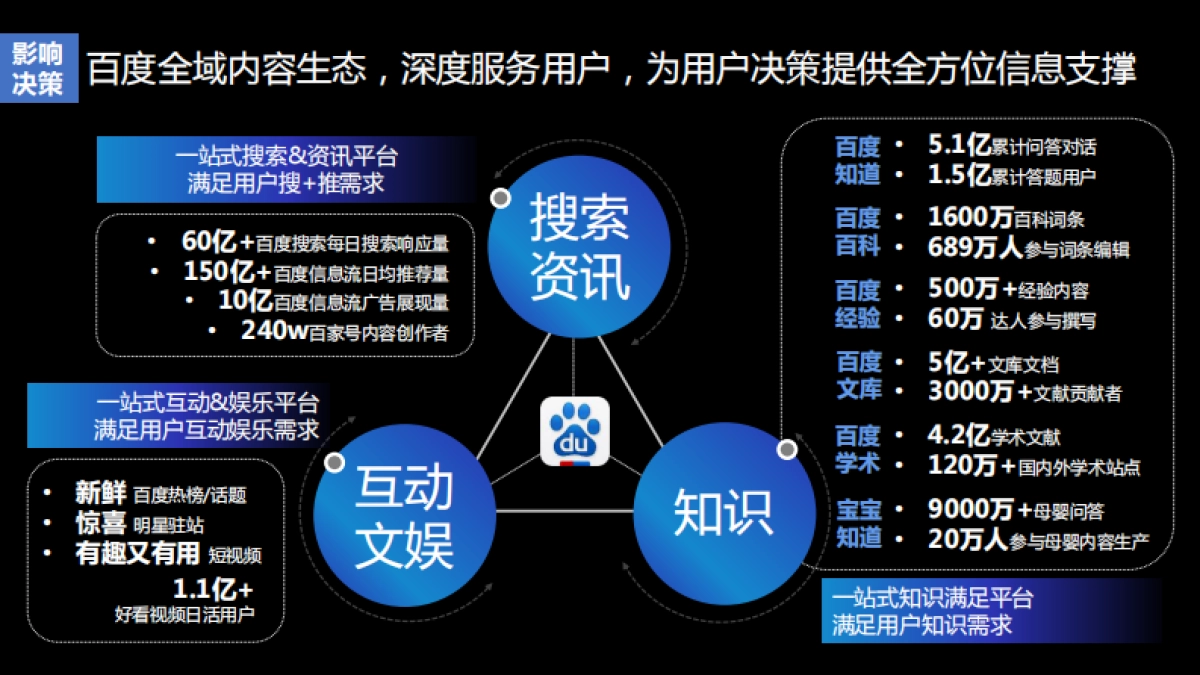 影响决策 百度全域内容生态，深度服务用户，为用户决策提供全方位信息支撑

一站式搜索&资讯平台
满足用户搜+推需求

• 60亿+百度搜索每日搜索响应量
• 150亿+百度信息流日均推荐量
• 10亿百度信息流广告展现量
• 240w百家号内容创作者

搜索资讯

一站式互动&娱乐平台
满足用户互动娱乐需求

• 新鲜 百度热榜/话题
• 惊喜 明星驻站
• 有趣又有用 短视频
1.1亿+
好看视频日活用户

互动文娱

du

知识

百度知道 • 5.1亿累计问答对话
• 1.5亿累计答题用户

百度百科 • 1600万百科词条
• 689万人参与词条编辑

百度经验 • 500万+经验内容
• 60万 达人参与撰写

百度文库 • 5亿+文库文档
• 3000万+文献贡献者

百度学术 • 4.2亿学术文献
• 120万+国内外学术站点

宝宝知道 • 9000万+母婴问答
• 20万人参与母婴内容生产

一站式知识满足平台
满足用户知识需求